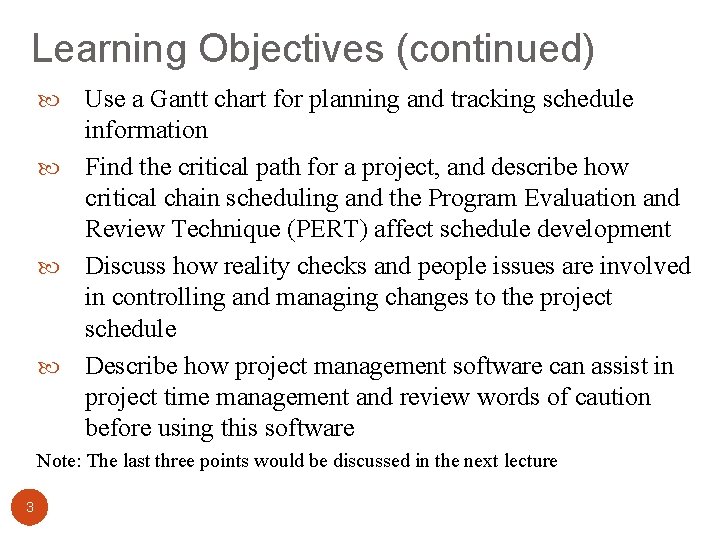 Learning Objectives (continued)

Use a Gantt chart for planning and tracking schedule information

Find the critical path for a project, and describe how critical chain scheduling and the Program Evaluation and Review Technique (PERT) affect schedule development

Discuss how reality checks and people issues are involved in controlling and managing changes to the project schedule

Describe how project management software can assist in project time management and review words of caution before using this software

Note: The last three points would be discussed in the next lecture

3